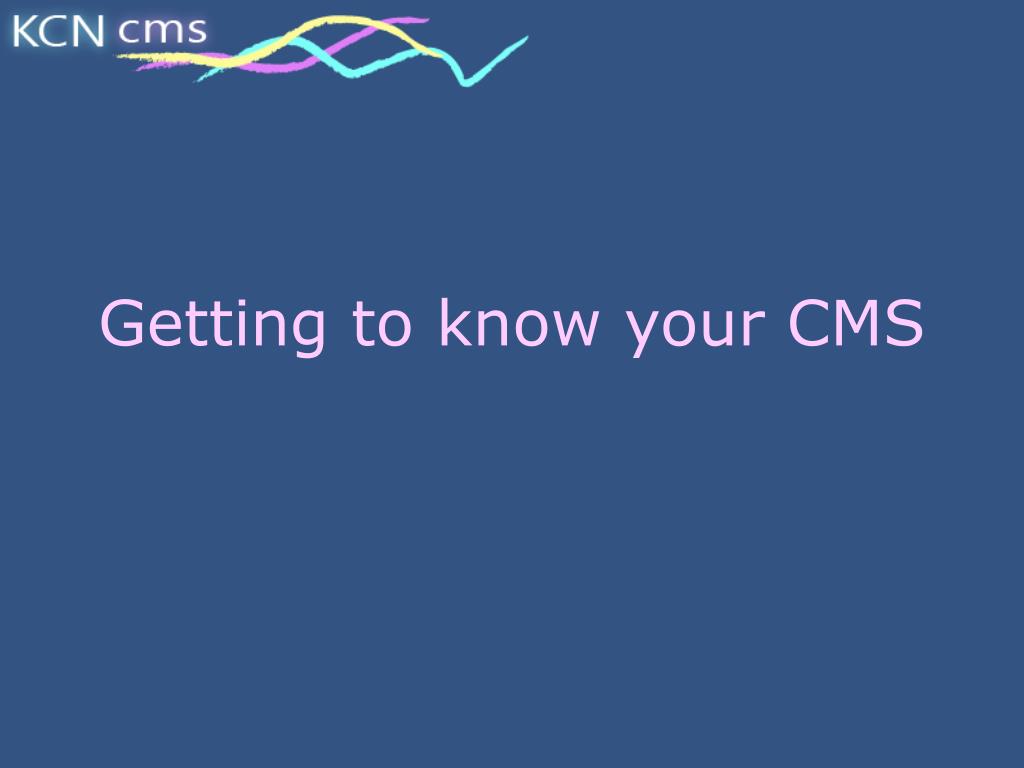 KCN cms

Getting to know your CMS